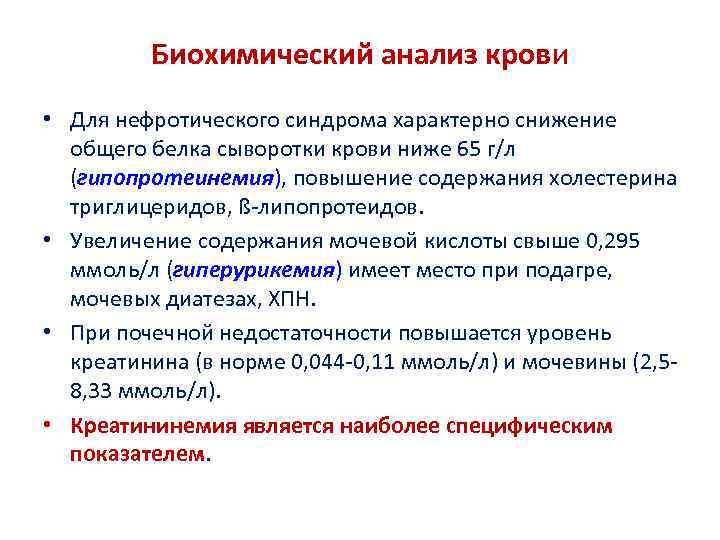 Биохимический анализ крови

• Для нефротического синдрома характерно снижение общего белка сыворотки крови ниже 65 г/л (гипопротеинемия), повышение содержания холестерина триглицеридов, ß-липопротеидов.

• Увеличение содержания мочевой кислоты свыше 0,295 ммоль/л (гиперурикемия) имеет место при подагре, мочевых диатезах, ХПН.

• При почечной недостаточности повышается уровень креатинина (в норме 0,044-0,11 ммоль/л) и мочевины (2,5-8,33 ммоль/л).

• Креатининемия является наиболее специфическим показателем.